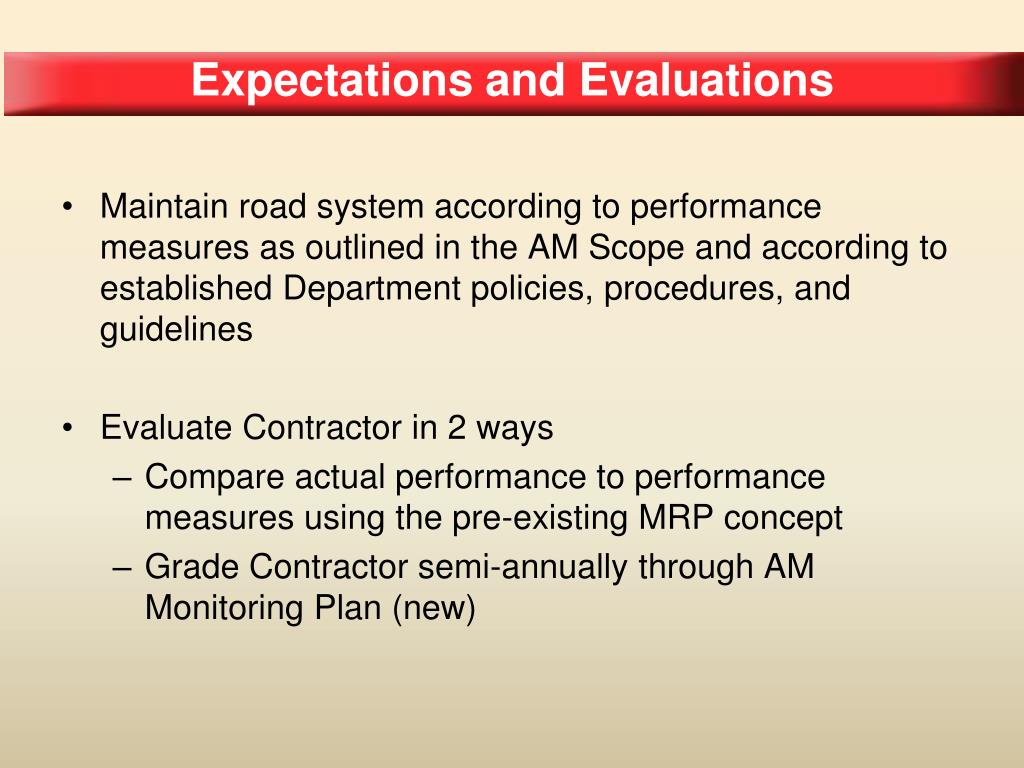 Expectations and Evaluations

• Maintain road system according to performance measures as outlined in the AM Scope and according to established Department policies, procedures, and guidelines

• Evaluate Contractor in 2 ways
– Compare actual performance to performance measures using the pre-existing MRP concept
– Grade Contractor semi-annually through AM Monitoring Plan (new)